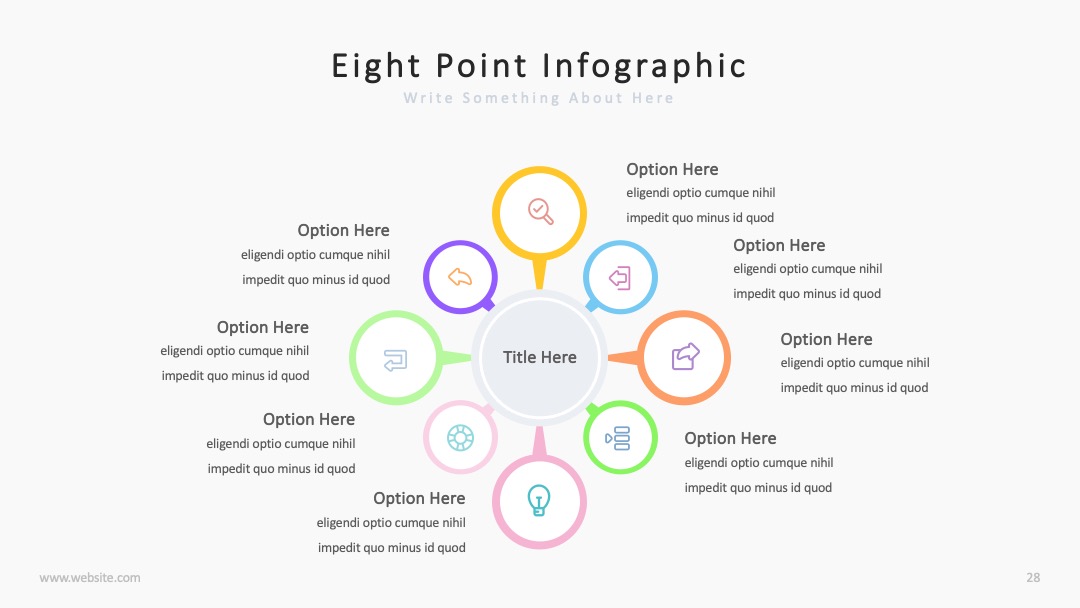 Eight Point Infographic

Write Something About Here

Option Here
eligendi optio cumque nihil impedit quo minus id quod

Option Here
eligendi optio cumque nihil impedit quo minus id quod

Option Here
eligendi optio cumque nihil impedit quo minus id quod

Option Here
eligendi optio cumque nihil impedit quo minus id quod

Title Here

Option Here
eligendi optio cumque nihil impedit quo minus id quod

Option Here
eligendi optio cumque nihil impedit quo minus id quod

Option Here
eligendi optio cumque nihil impedit quo minus id quod

Option Here
eligendi optio cumque nihil impedit quo minus id quod

www.website.com

28